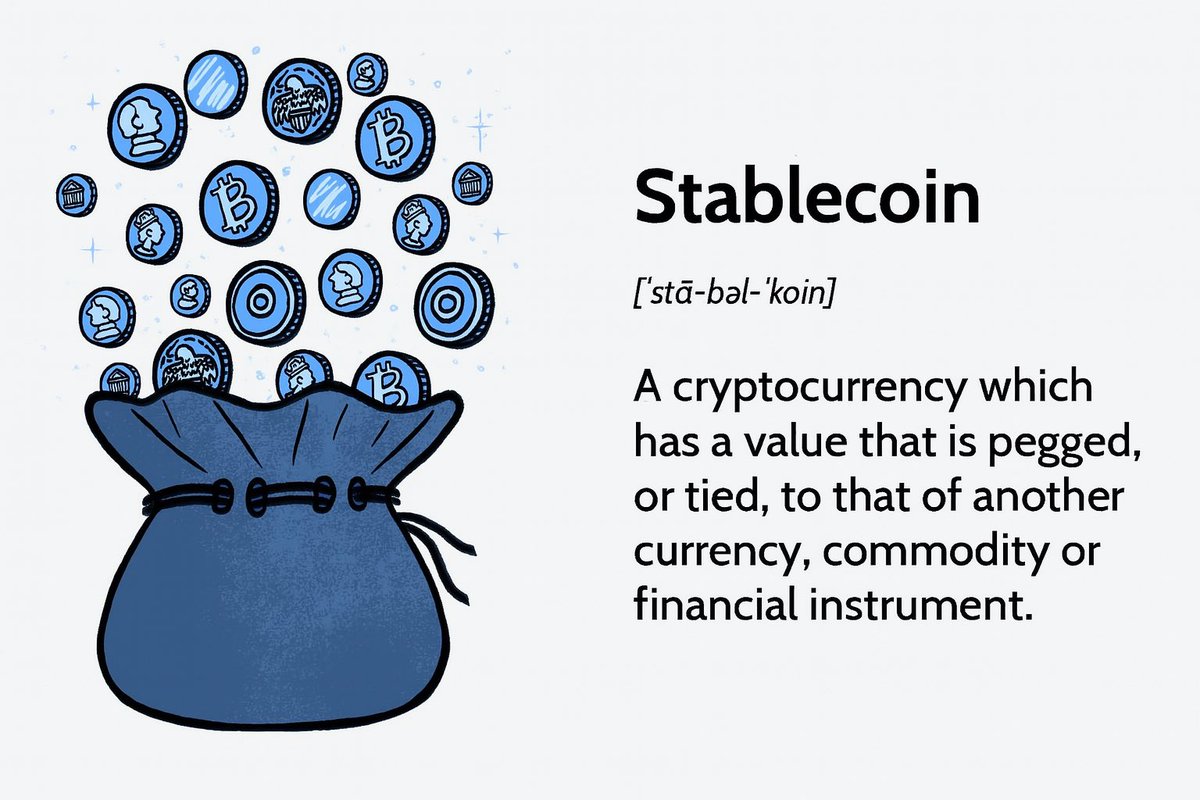 Stablecoin

[ˈstā-bəl-ˈkoin]

A cryptocurrency which has a value that is pegged, or tied, to that of another currency, commodity or financial instrument.